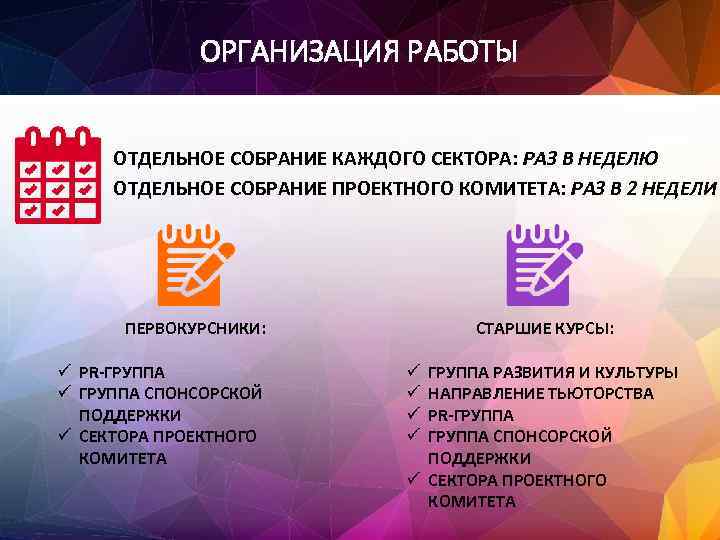 ОРГАНИЗАЦИЯ РАБОТЫ

ОТДЕЛЬНОЕ СОБРАНИЕ КАЖДОГО СЕКТОРА: РАЗ В НЕДЕЛЮ
ОТДЕЛЬНОЕ СОБРАНИЕ ПРОЕКТНОГО КОМИТЕТА: РАЗ В 2 НЕДЕЛИ

ПЕРВОКУРСНИКИ:

✓ PR-ГРУППА
✓ ГРУППА СПОНСОРСКОЙ ПОДДЕРЖКИ
✓ СЕКТОРА ПРОЕКТНОГО КОМИТЕТА

СТАРШИЕ КУРСЫ:

✓ ГРУППА РАЗВИТИЯ И КУЛЬТУРЫ
✓ НАПРАВЛЕНИЕ ТЬЮТОРСТВА
✓ PR-ГРУППА
✓ ГРУППА СПОНСОРСКОЙ ПОДДЕРЖКИ
✓ СЕКТОРА ПРОЕКТНОГО КОМИТЕТА